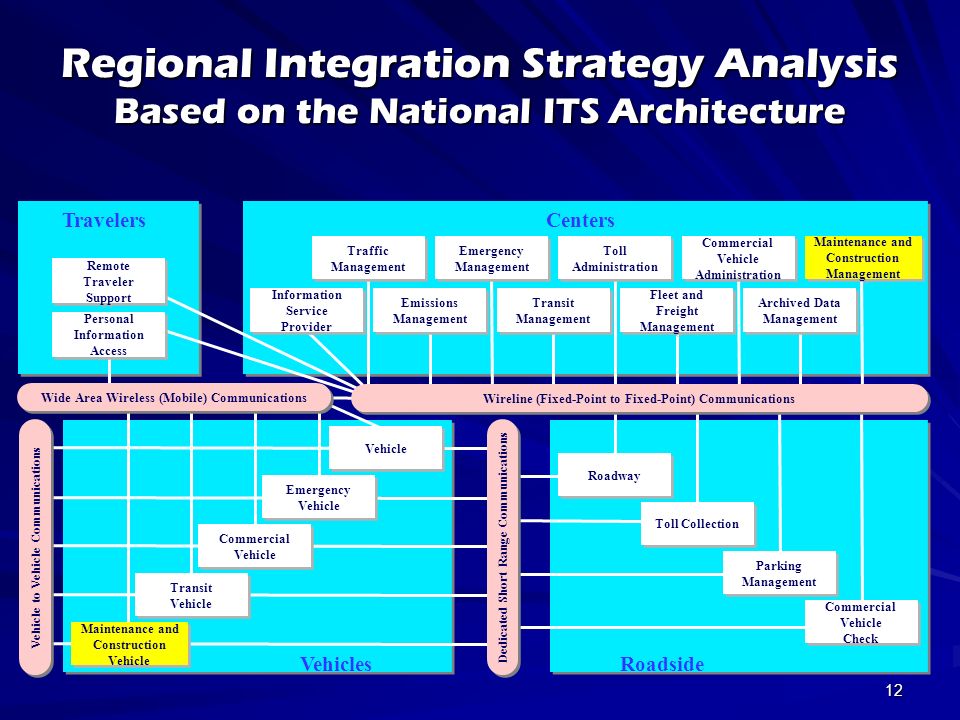 Regional Integration Strategy Analysis
Based on the National ITS Architecture

Travelers

Remote Traveler Support

Personal Information Access

Centers

Traffic Management

Emergency Management

Toll Administration

Commercial Vehicle Administration

Maintenance and Construction Management

Information Service Provider

Emissions Management

Transit Management

Fleet and Freight Management

Archived Data Management

Wide Area Wireless (Mobile) Communications

Wireline (Fixed-Point to Fixed-Point) Communications

Vehicle to Vehicle Communications

Vehicle

Emergency Vehicle

Commercial Vehicle

Transit Vehicle

Maintenance and Construction Vehicle

Vehicles

Dedicated Short Range Communications

Roadway

Toll Collection

Parking Management

Commercial Vehicle Check

Roadside

12